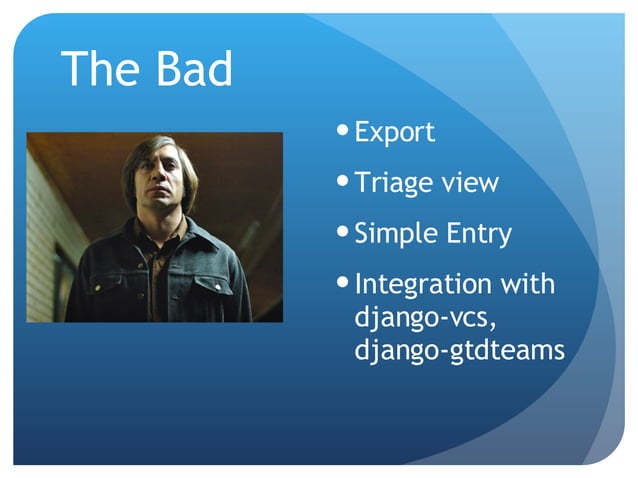 The Bad

• Export
• Triage view
• Simple Entry
• Integration with django-vcs, django-gtdteams